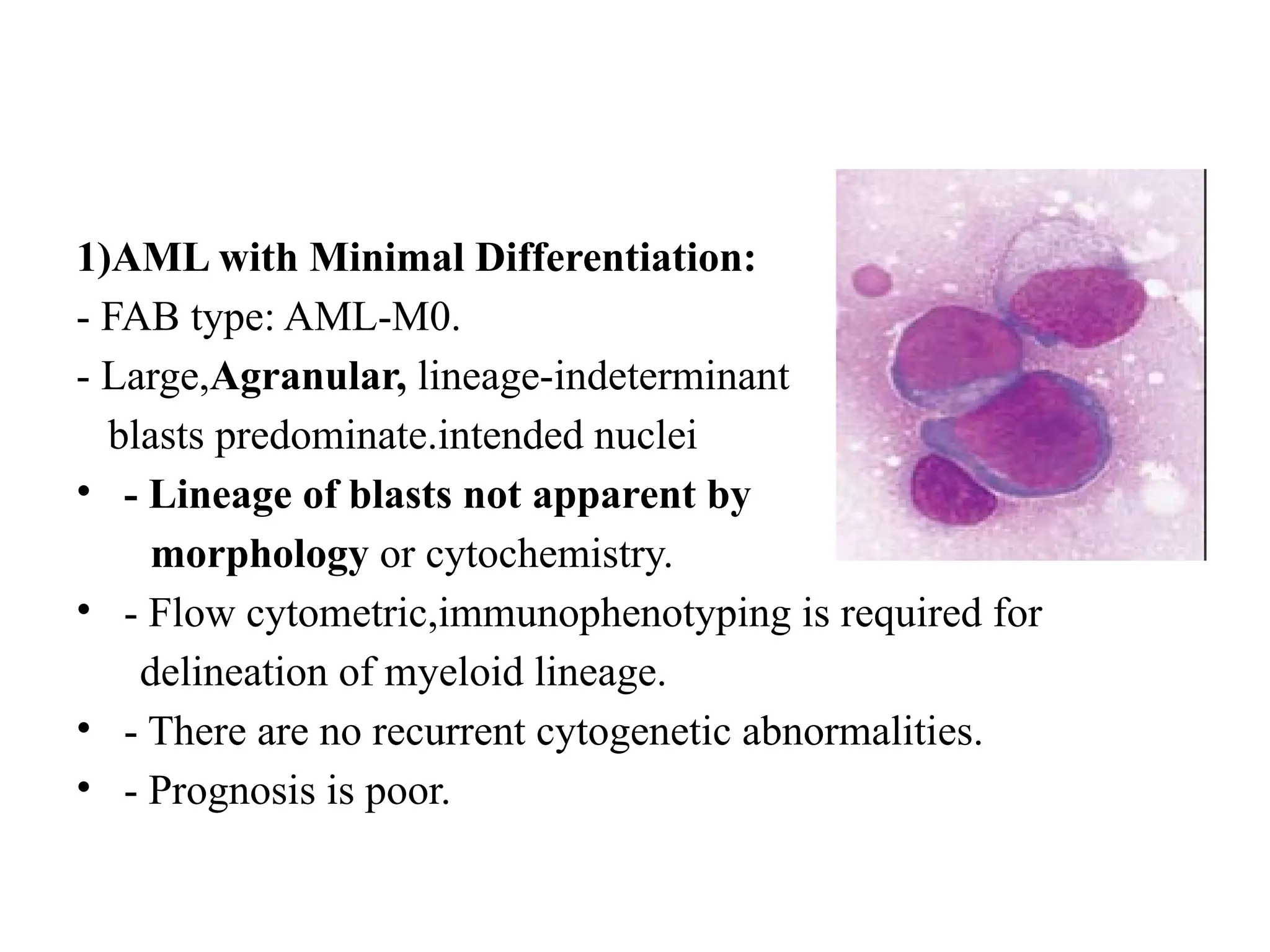 1)AML with Minimal Differentiation:
- FAB type: AML-M0.
- Large,Agranular, lineage-indeterminant blasts predominate.intended nuclei
• - Lineage of blasts not apparent by morphology or cytochemistry.
• - Flow cytometric,immunophenotyping is required for delineation of myeloid lineage.
• - There are no recurrent cytogenetic abnormalities.
• - Prognosis is poor.